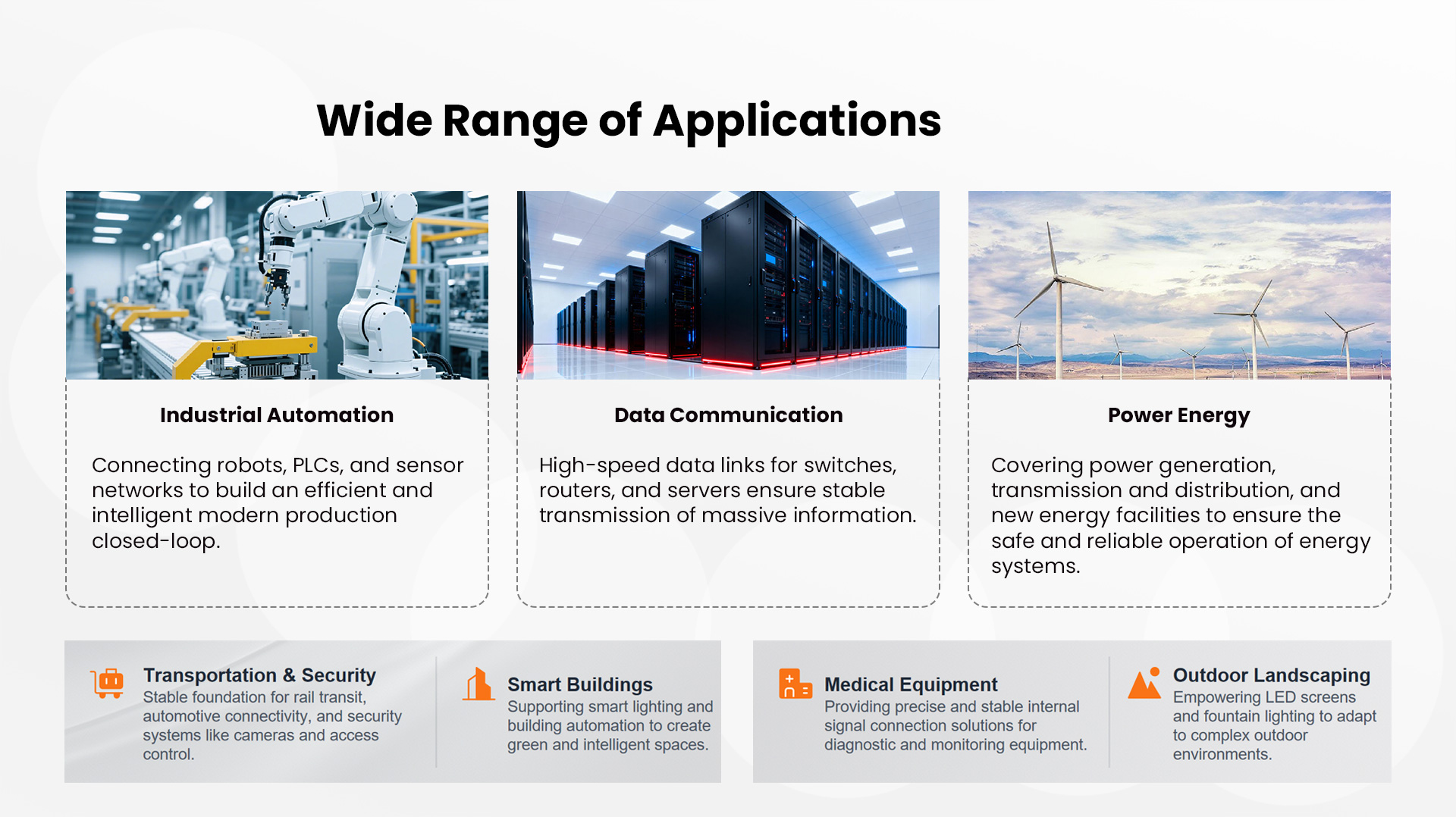 Wide Range of Applications

Industrial Automation

Connecting robots, PLCs, and sensor networks to build an efficient and intelligent modern production closed-loop.

Data Communication

High-speed data links for switches, routers, and servers ensure stable transmission of massive information.

Power Energy

Covering power generation, transmission and distribution, and new energy facilities to ensure the safe and reliable operation of energy systems.

Transportation & Security
Stable foundation for rail transit, automotive connectivity, and security systems like cameras and access control.

Smart Buildings
Supporting smart lighting and building automation to create green and intelligent spaces.

Medical Equipment
Providing precise and stable internal signal connection solutions for diagnostic and monitoring equipment.

Outdoor Landscaping
Empowering LED screens and fountain lighting to adapt to complex outdoor environments.